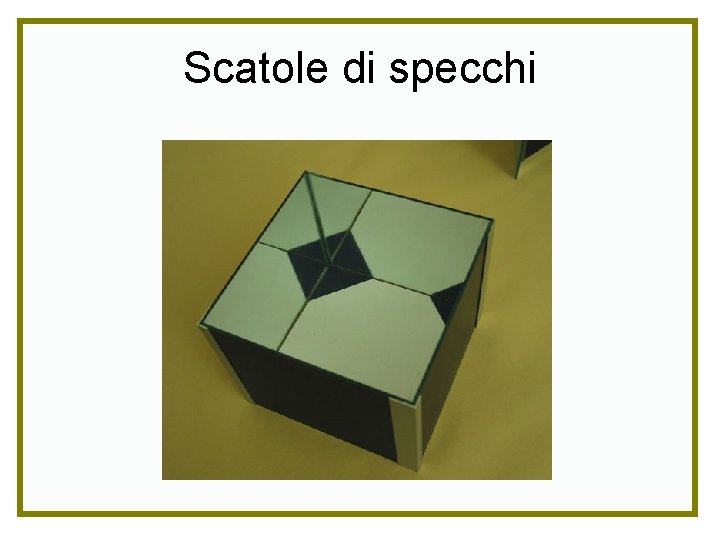 Scatole di specchi